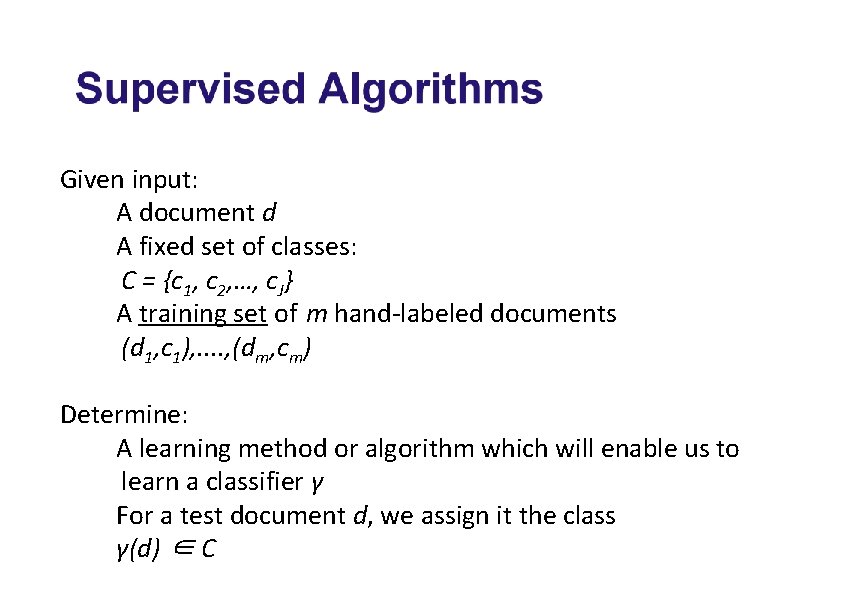 Supervised Algorithms

Given input:
A document $d$
A fixed set of classes:
$C = \{c_1, c_2, \ldots, c_J\}$
A training set of $m$ hand-labeled documents
$(d_1,c_1),\ldots.,(d_m,c_m)$

Determine:
A learning method or algorithm which will enable us to learn a classifier $\gamma$
For a test document $d$, we assign it the class
$\gamma(d) \in C$